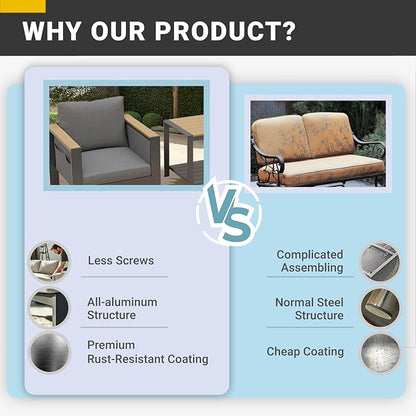 WHY OUR PRODUCT?

VS

Less Screws

All-aluminum Structure

Premium Rust-Resistant Coating

Complicated Assembling

Normal Steel Structure

Cheap Coating